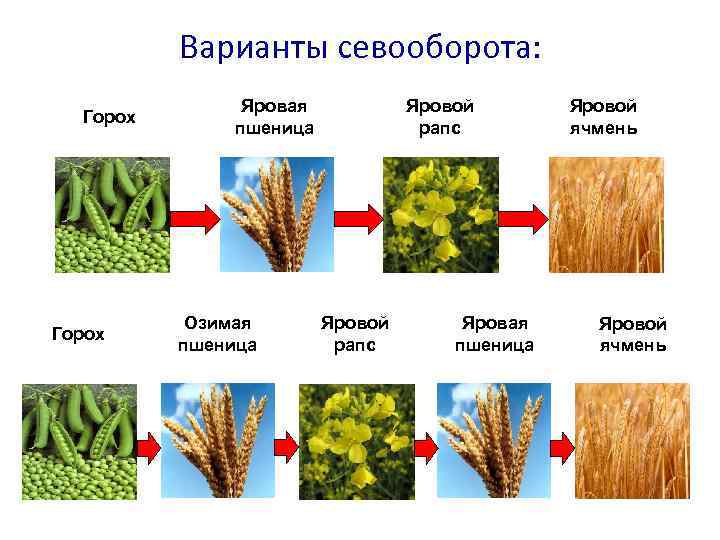 Варианты севооборота:

Горох

Яровая пшеница

Яровой рапс

Яровой ячмень

Горох

Озимая пшеница

Яровой рапс

Яровая пшеница

Яровой ячмень